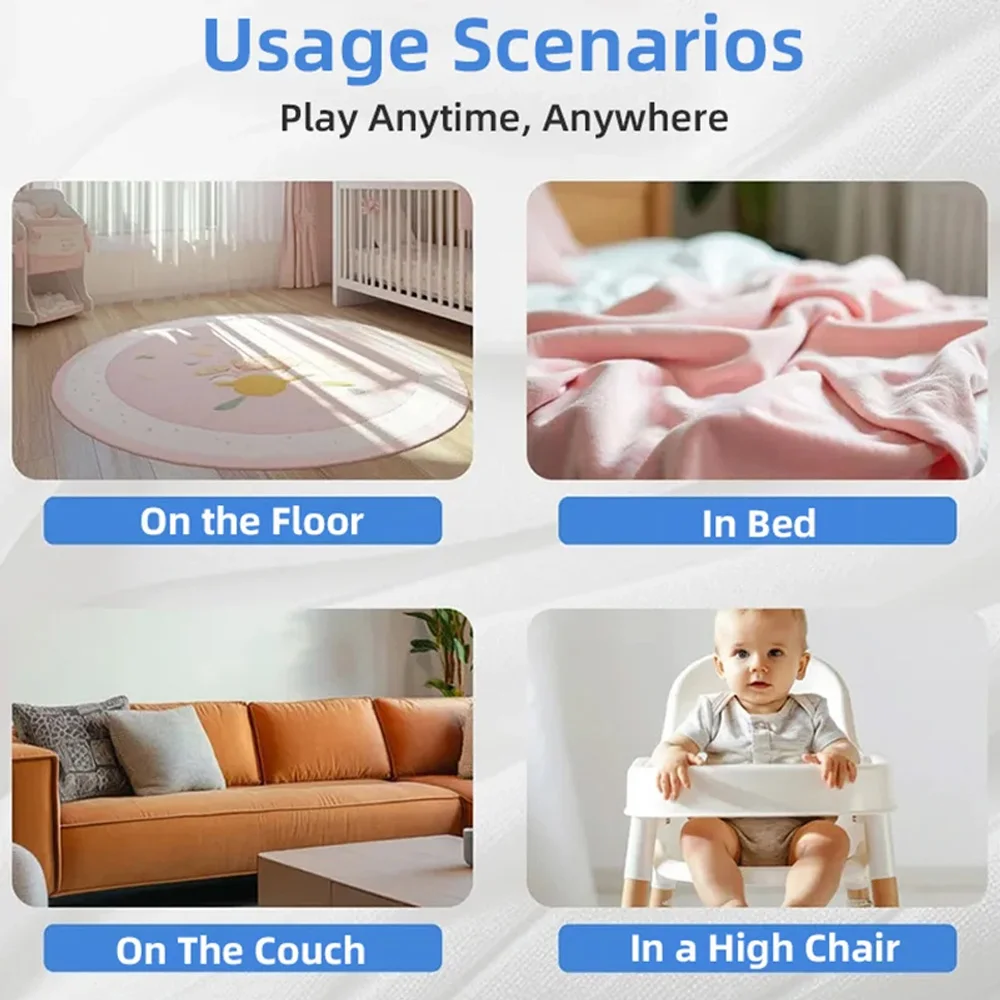 Usage Scenarios

Play Anytime, Anywhere

On the Floor

In Bed

On The Couch

In a High Chair